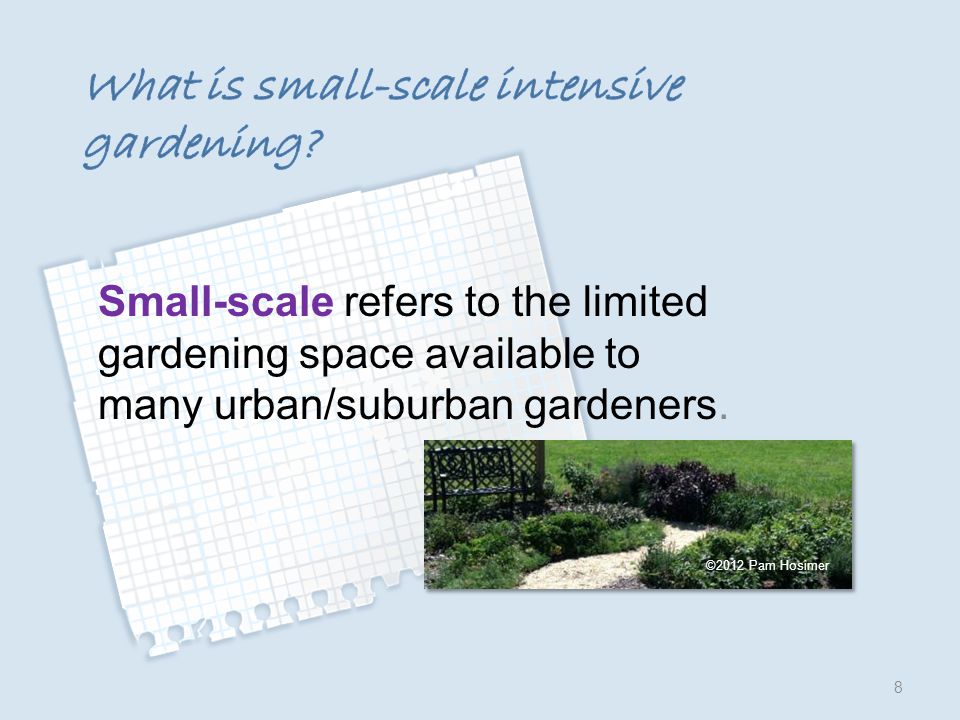 What is small-scale intensive gardening?

Small-scale refers to the limited gardening space available to many urban/suburban gardeners.

©2012 Pam Hosimer

8